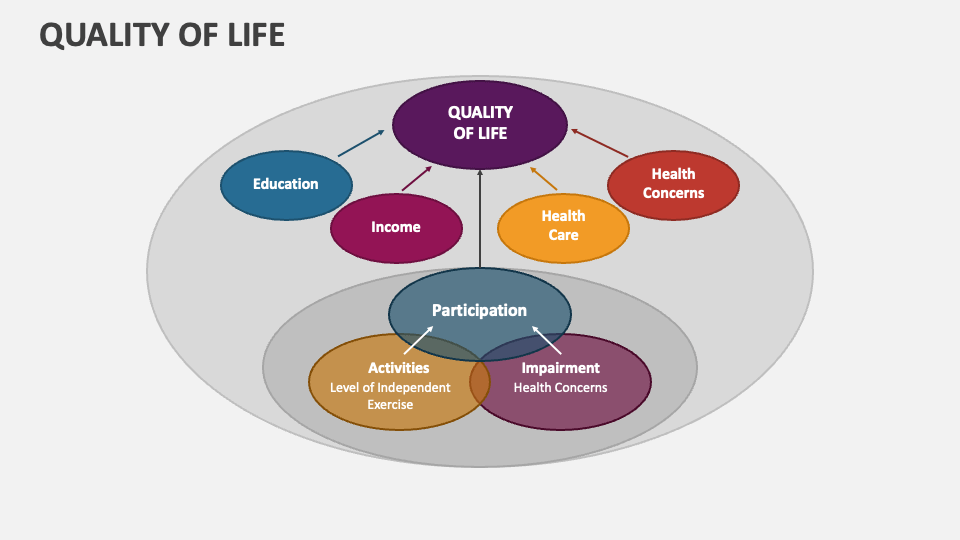 QUALITY OF LIFE

QUALITY OF LIFE

Education

Income

Health Care

Health Concerns

Participation

Activities
Level of Independent Exercise

Impairment
Health Concerns